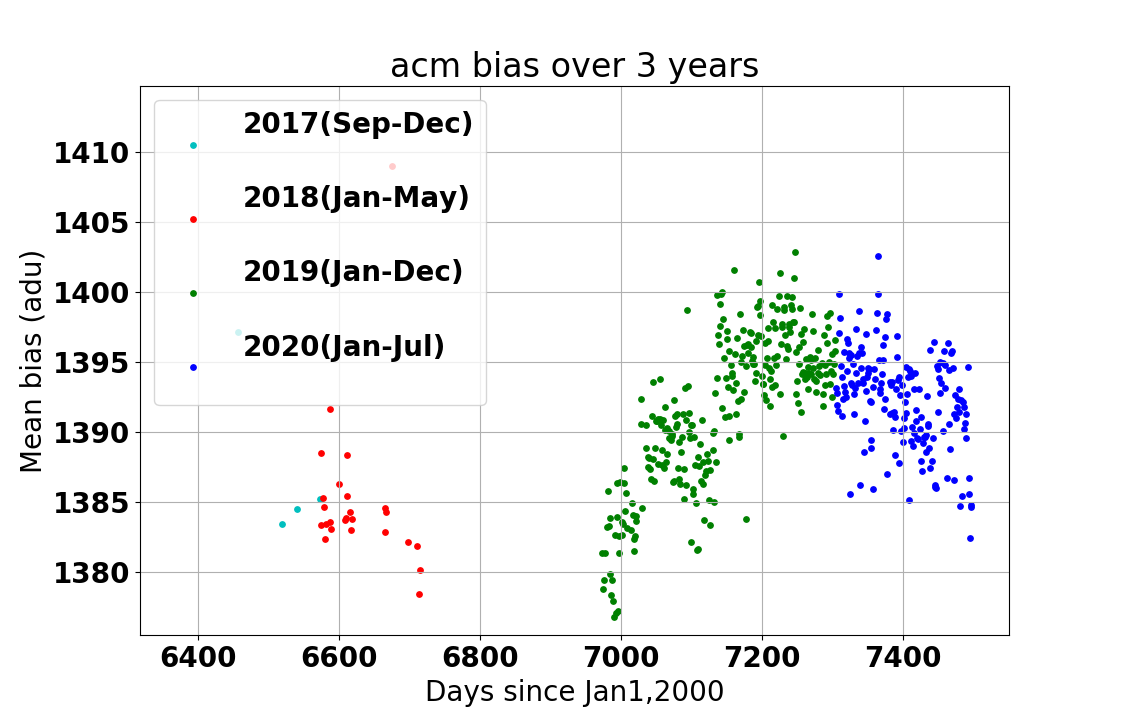 acm bias over 3 years

2017(Sep-Dec)
2018(Jan-May)
2019(Jan-Dec)
2020(Jan-Jul)

Mean bias (adu)

1410
1405
1400
1395
1390
1385
1380

6400
6600
6800
7000
7200
7400

Days since Jan1,2000